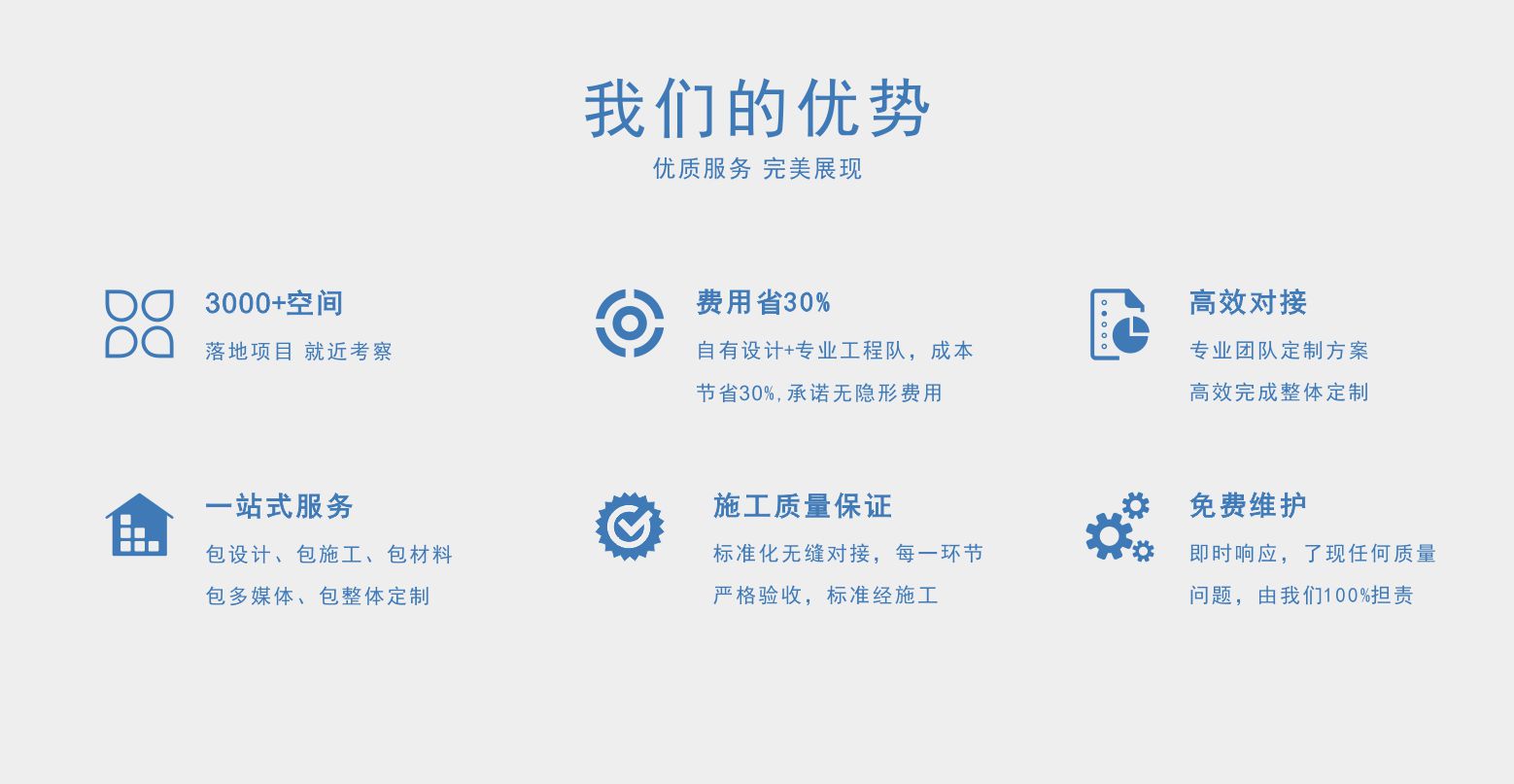 我们的优势

优质服务 完美展现

3000+空间

落地项目 就近考察

费用省30%

自有设计+专业工程队，成本节省30%，承诺无隐形费用

高效对接

专业团队定制方案
高效完成整体定制

一站式服务

包设计、包施工、包材料
包多媒体、包整体定制

施工质量保证

标准化无缝对接，每一环节严格验收，标准经施工

免费维护

即时响应，了现任何质量问题，由我们100%担责